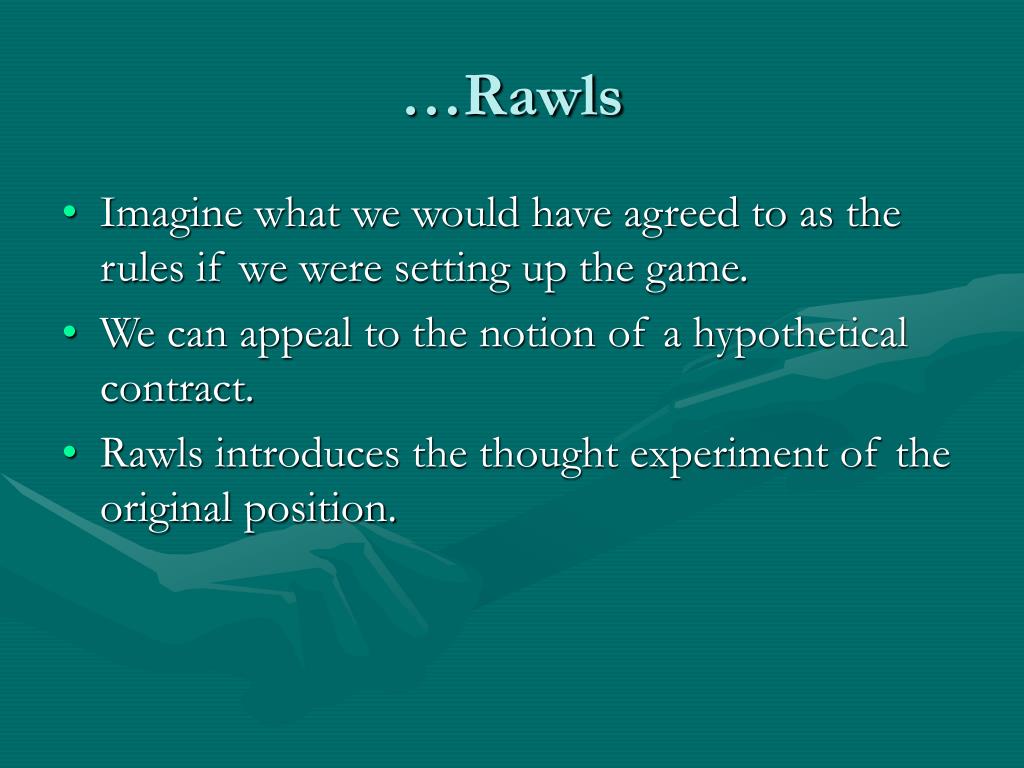 …Rawls

• Imagine what we would have agreed to as the rules if we were setting up the game.
• We can appeal to the notion of a hypothetical contract.
• Rawls introduces the thought experiment of the original position.